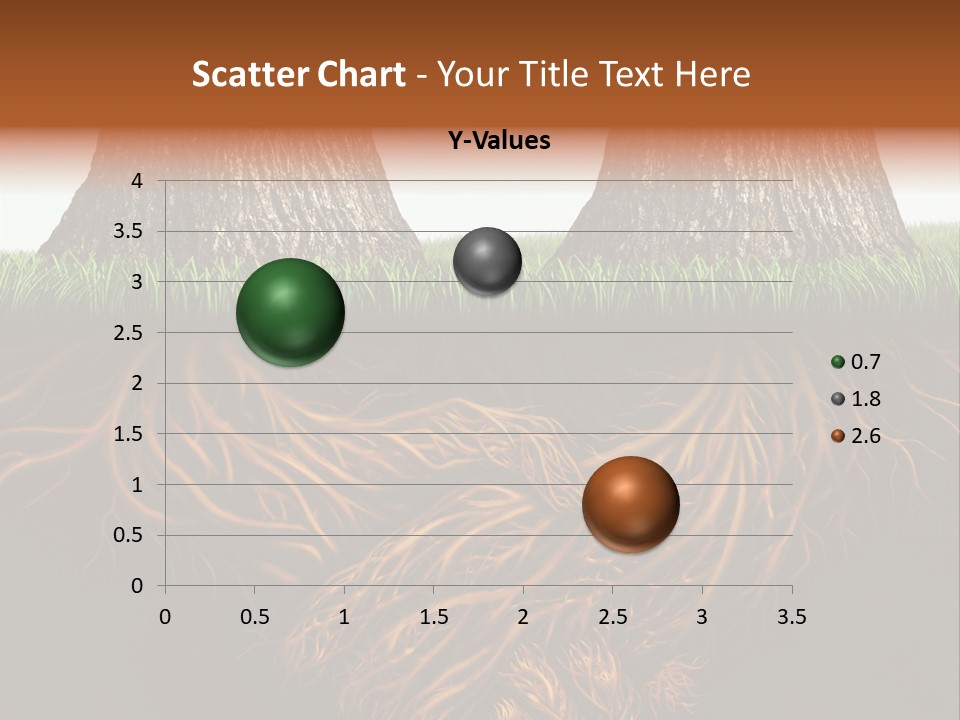 Scatter Chart - Your Title Text Here

Y-Values

4
3.5
3
2.5
2
1.5
1
0.5
0

0 0.5 1 1.5 2 2.5 3 3.5

0.7
1.8
2.6